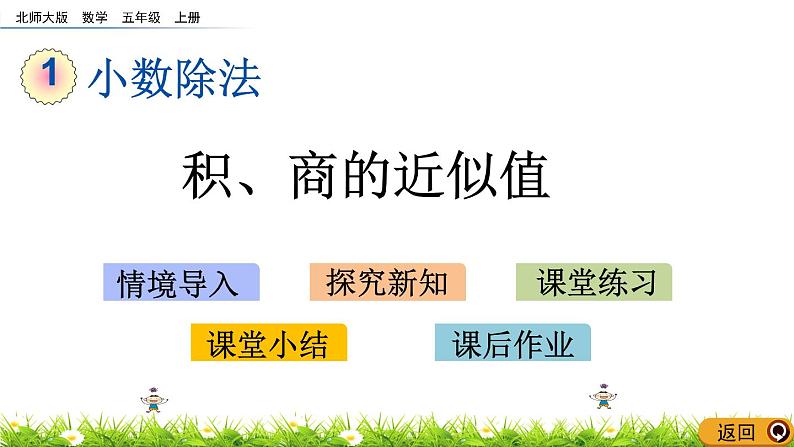 北师大版 数学 五年级 上册

1 小数除法

积、商的近似值

情境导入

探究新知

课堂练习

课堂小结

课后作业

返回